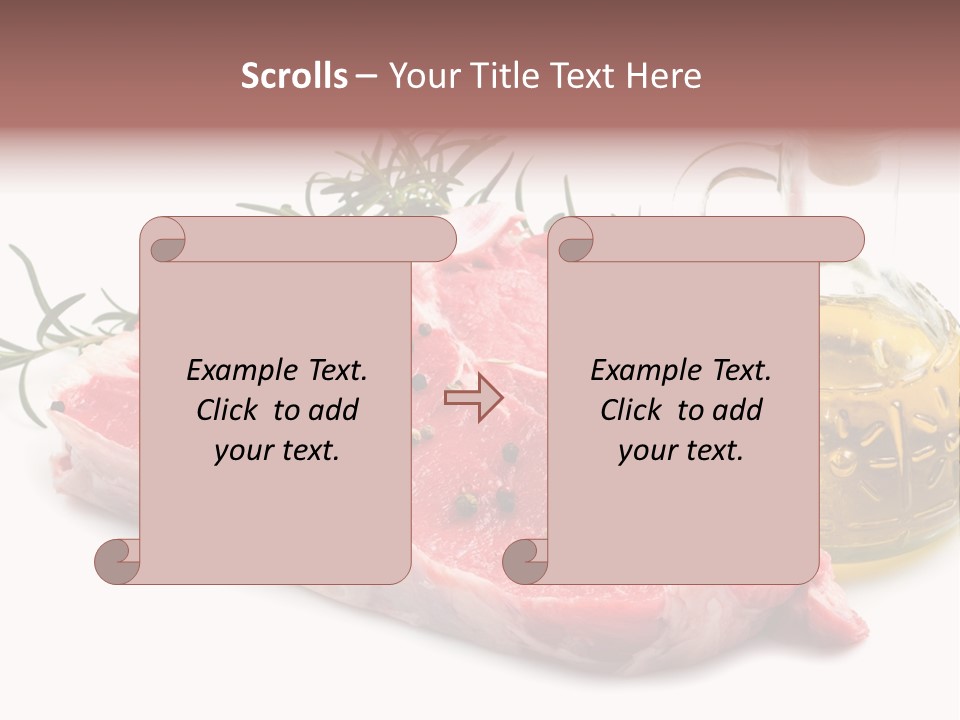 Scrolls – Your Title Text Here

Example Text. Click to add your text.

Example Text. Click to add your text.